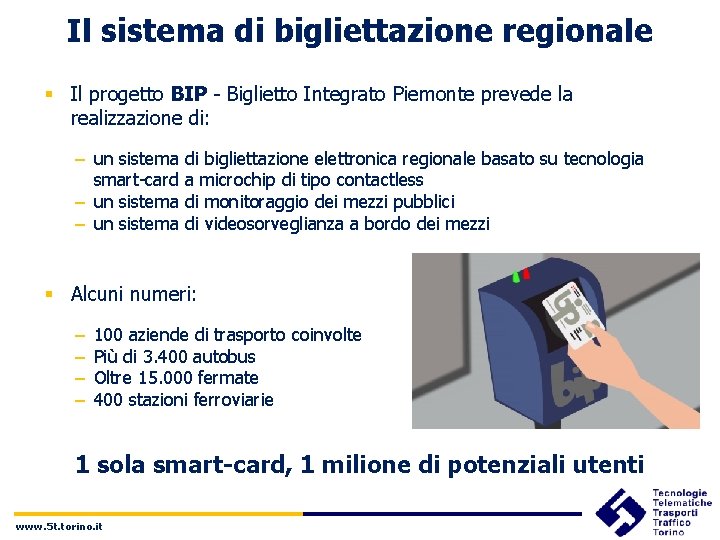 Il sistema di bigliettazione regionale

▪ Il progetto **BIP** - Biglietto Integrato Piemonte prevede la realizzazione di:

– un sistema di bigliettazione elettronica regionale basato su tecnologia smart-card a microchip di tipo contactless
– un sistema di monitoraggio dei mezzi pubblici
– un sistema di videosorveglianza a bordo dei mezzi

▪ Alcuni numeri:

– 100 aziende di trasporto coinvolte
– Più di 3.400 autobus
– Oltre 15.000 fermate
– 400 stazioni ferroviarie

bip

bip

1 sola smart-card, 1 milione di potenziali utenti

www.5t.torino.it

Tecnologie
Telematiche
Trasporti
Traffico
Torino